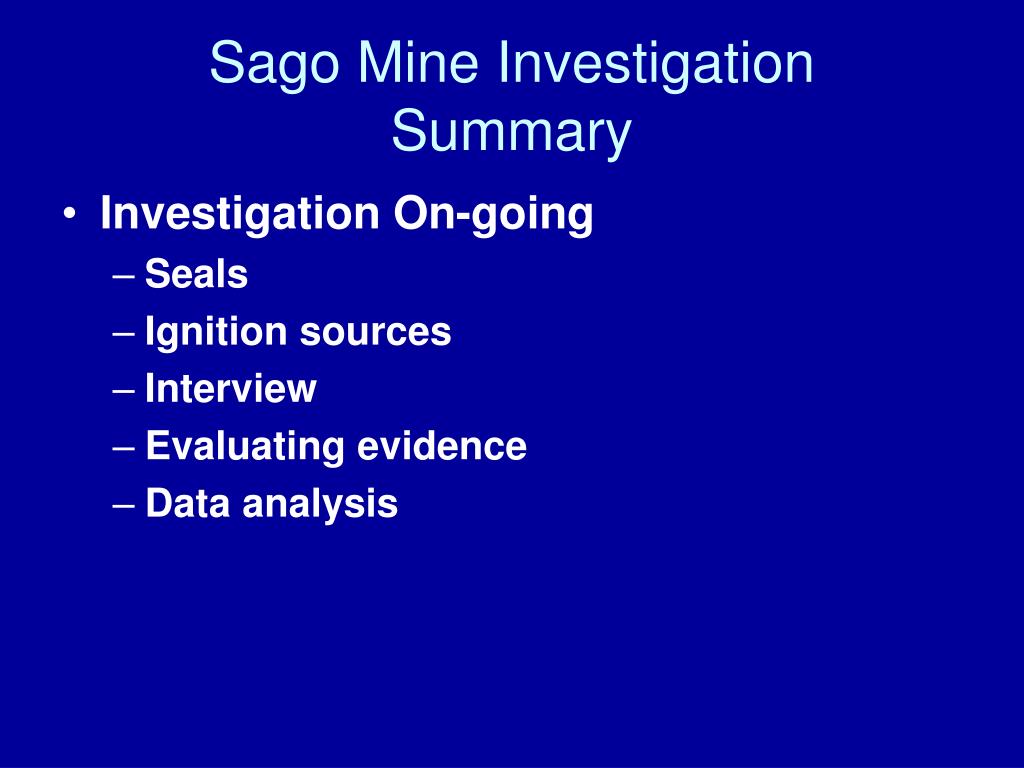 Sago Mine Investigation Summary

• Investigation On-going
– Seals
– Ignition sources
– Interview
– Evaluating evidence
– Data analysis